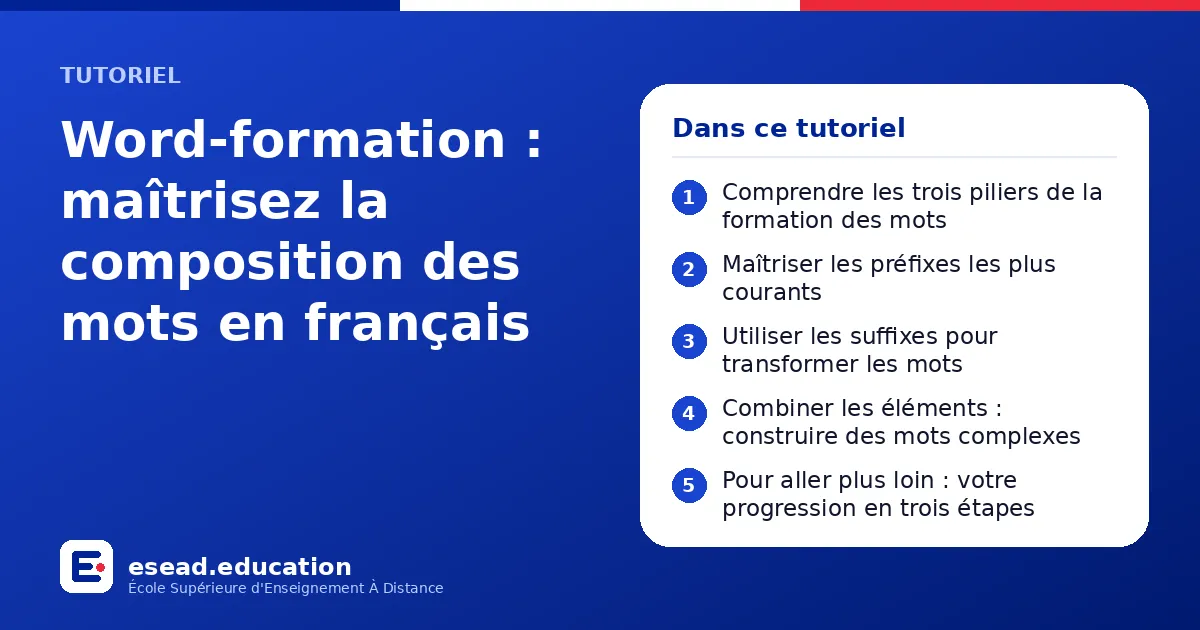 TUTORIEL

Word-formation : maîtrisez la composition des mots en français

Dans ce tutoriel

1 Comprendre les trois piliers de la formation des mots

2 Maîtriser les préfixes les plus courants

3 Utiliser les suffixes pour transformer les mots

4 Combiner les éléments : construire des mots complexes

5 Pour aller plus loin : votre progression en trois étapes

esead.education
École Supérieure d'Enseignement À Distance